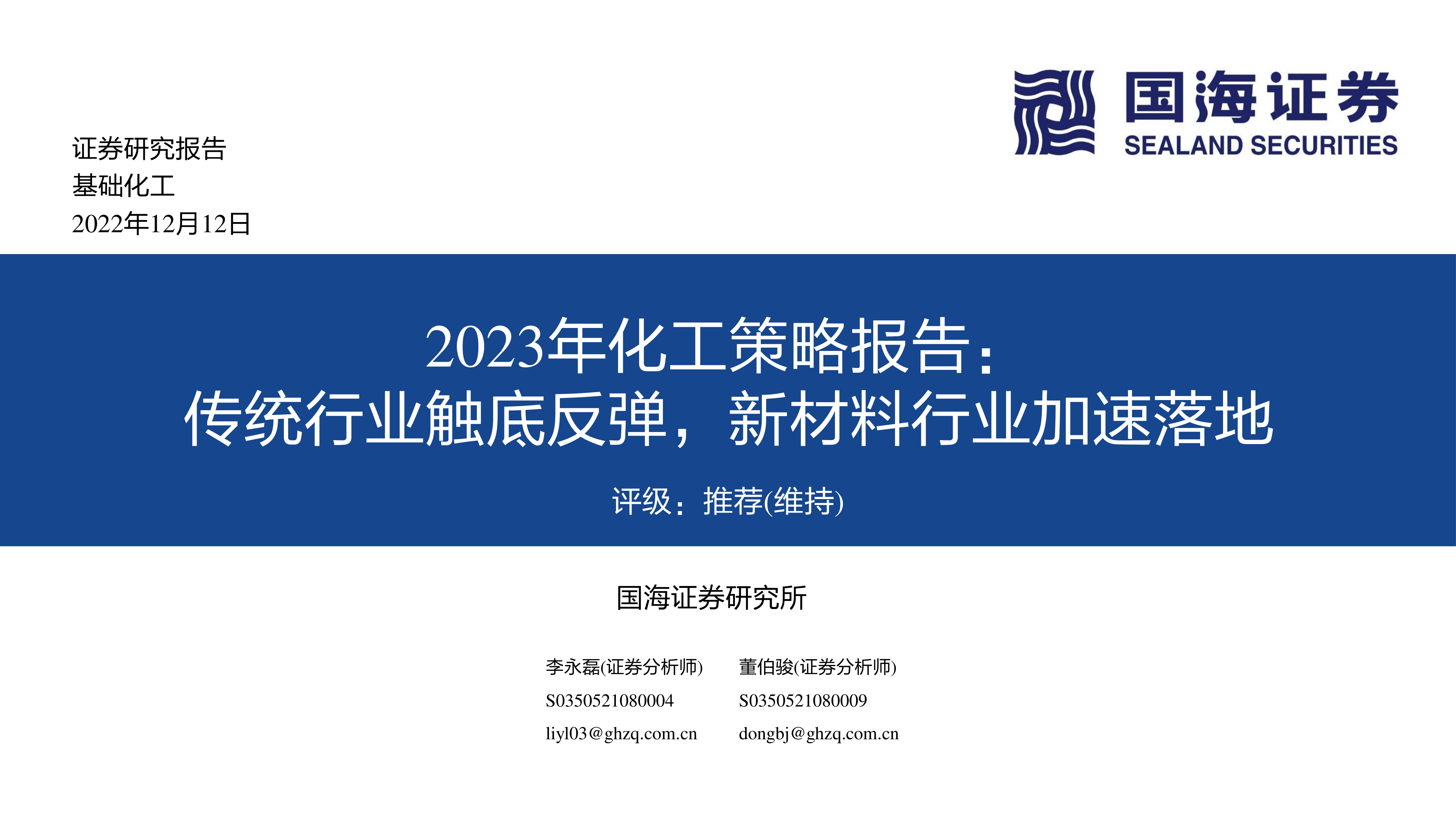 国海证券
SEALAND SECURITIES

证券研究报告
基础化工
2022年12月12日

2023年化工策略报告：
传统行业触底反弹，新材料行业加速落地

评级：推荐(维持)

国海证券研究所

李永磊(证券分析师)
S0350521080004
liyl03@ghzq.com.cn

董伯骏(证券分析师)
S0350521080009
dongbj@ghzq.com.cn